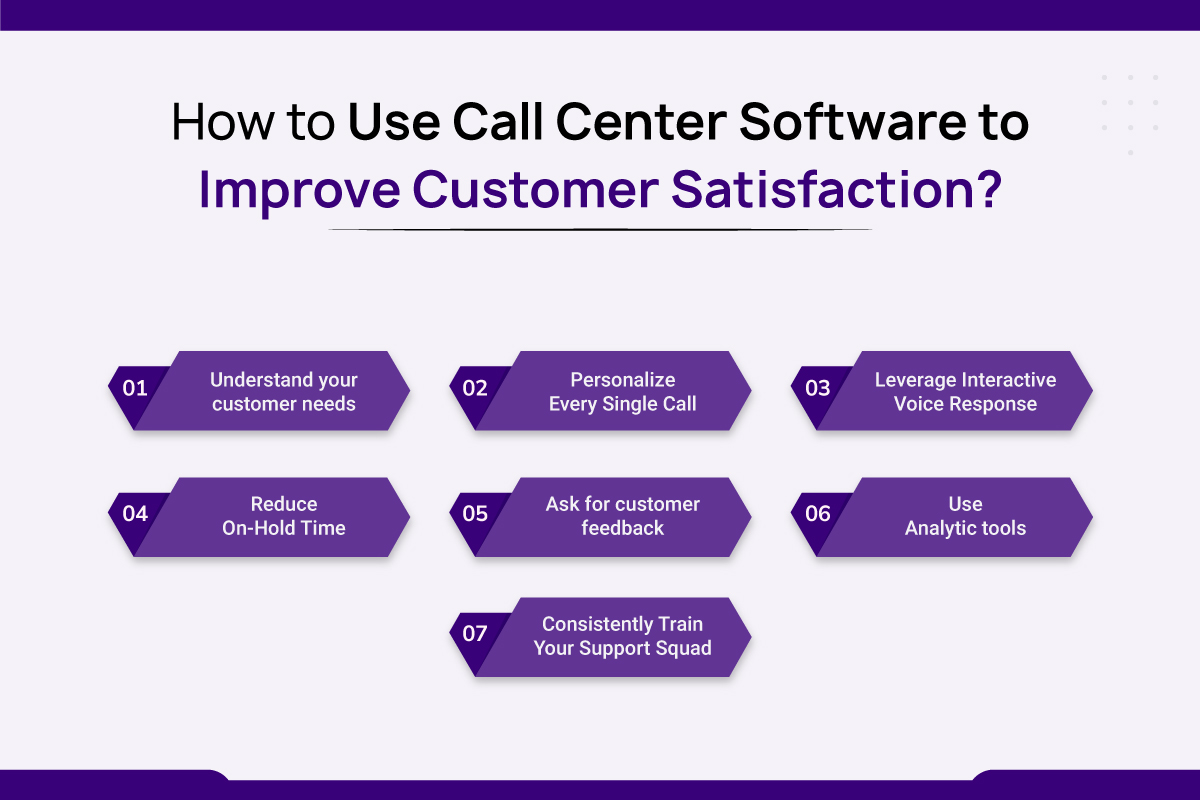 How to Use Call Center Software to Improve Customer Satisfaction?

01 Understand your customer needs

02 Personalize Every Single Call

03 Leverage Interactive Voice Response

04 Reduce On-Hold Time

05 Ask for customer feedback

06 Use Analytic tools

07 Consistently Train Your Support Squad